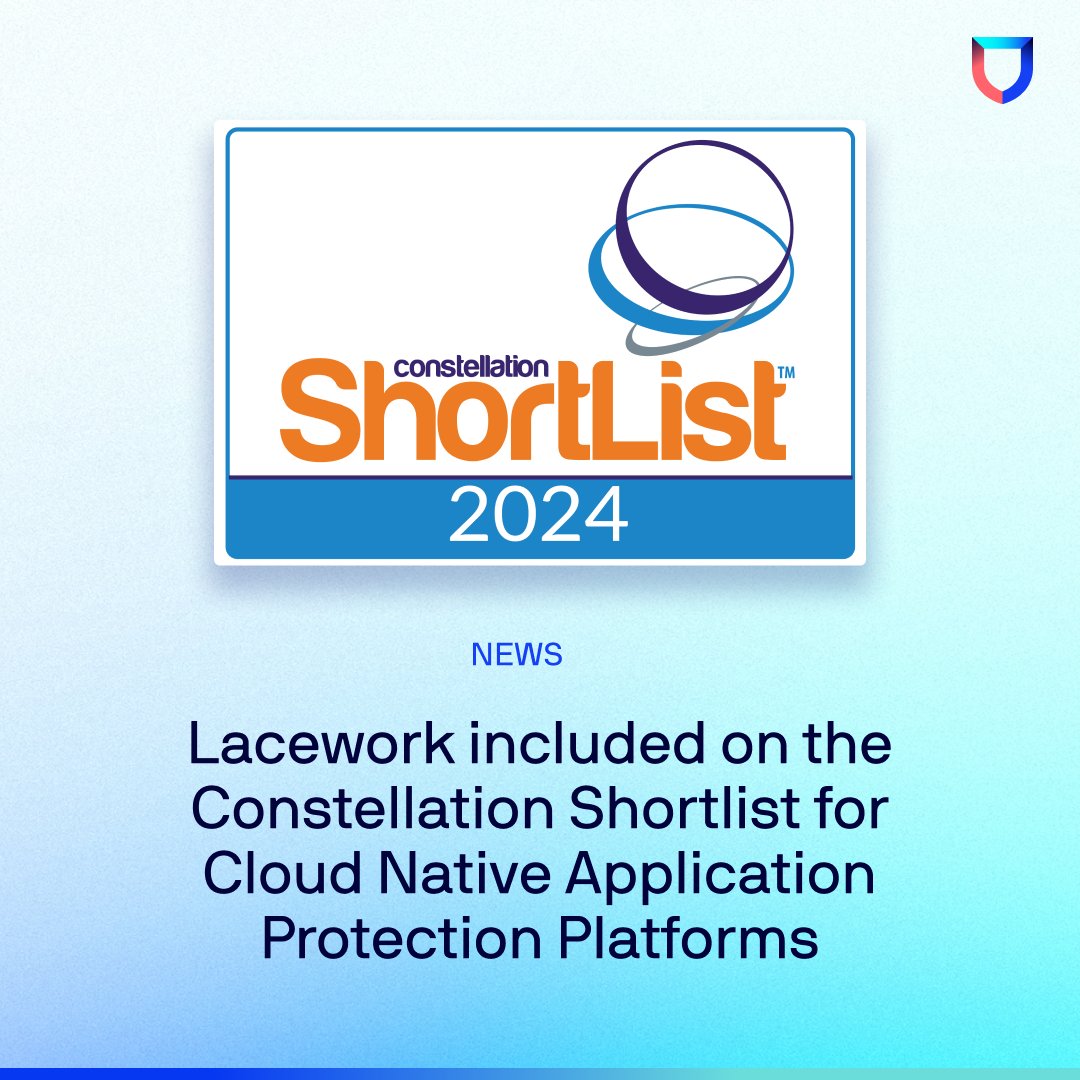 constellation
ShortList™
2024

NEWS

Lacework included on the Constellation Shortlist for Cloud Native Application Protection Platforms